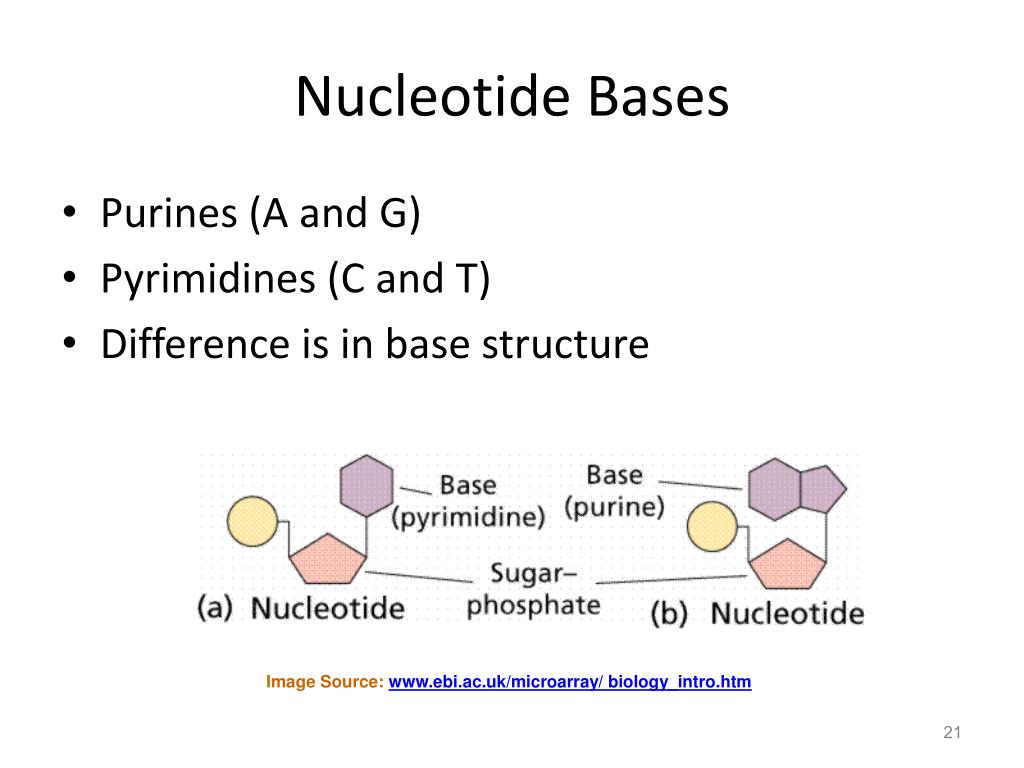 Nucleotide Bases

• Purines (A and G)
• Pyrimidines (C and T)
• Difference is in base structure

Base (pyrimidine)

Base (purine)

Sugar–phosphate

(a) Nucleotide

(b) Nucleotide

Image Source: www.ebi.ac.uk/microarray/ biology_intro.htm

21